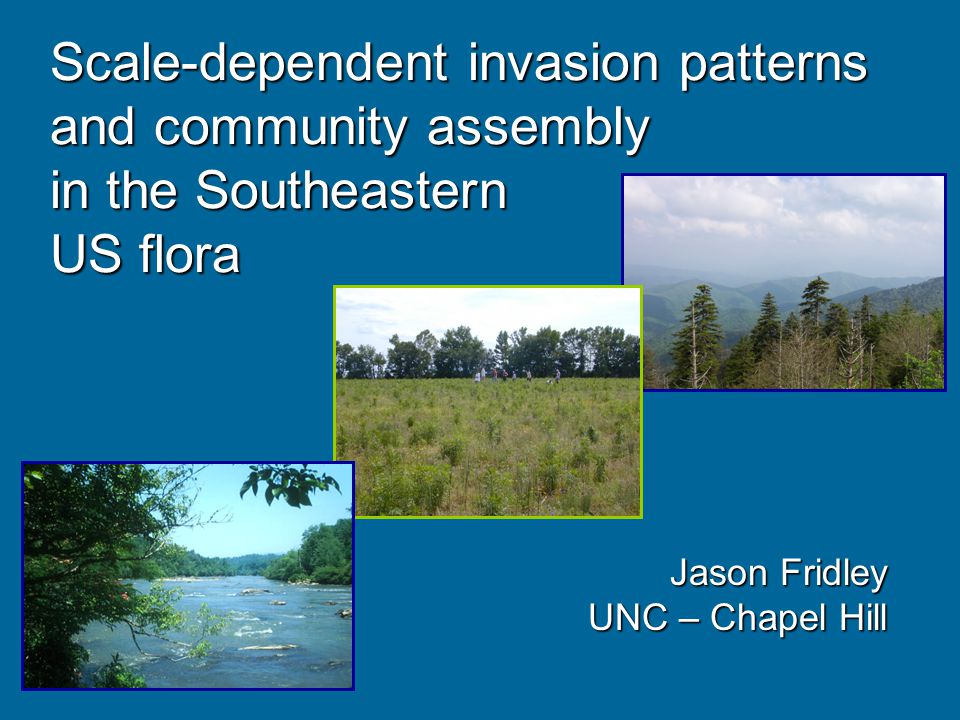 Scale-dependent invasion patterns and community assembly in the Southeastern US flora

Jason Fridley
UNC – Chapel Hill